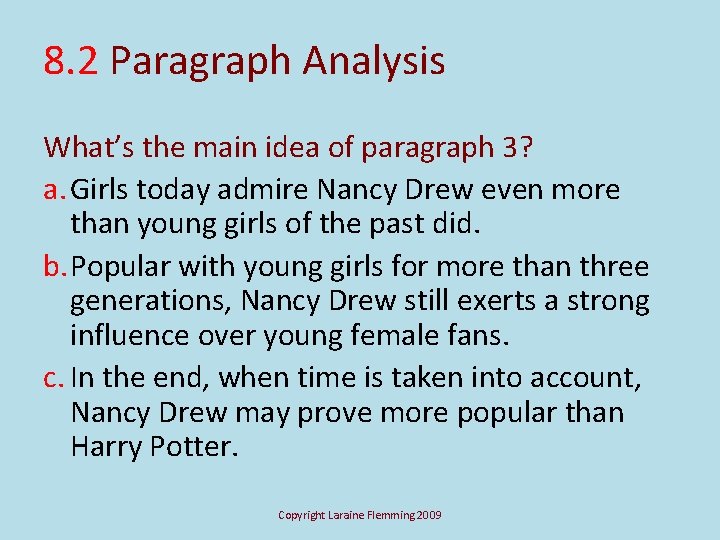 8.2 Paragraph Analysis

What's the main idea of paragraph 3?

a. Girls today admire Nancy Drew even more than young girls of the past did.

b. Popular with young girls for more than three generations, Nancy Drew still exerts a strong influence over young female fans.

c. In the end, when time is taken into account, Nancy Drew may prove more popular than Harry Potter.

Copyright Laraine Flemming 2009